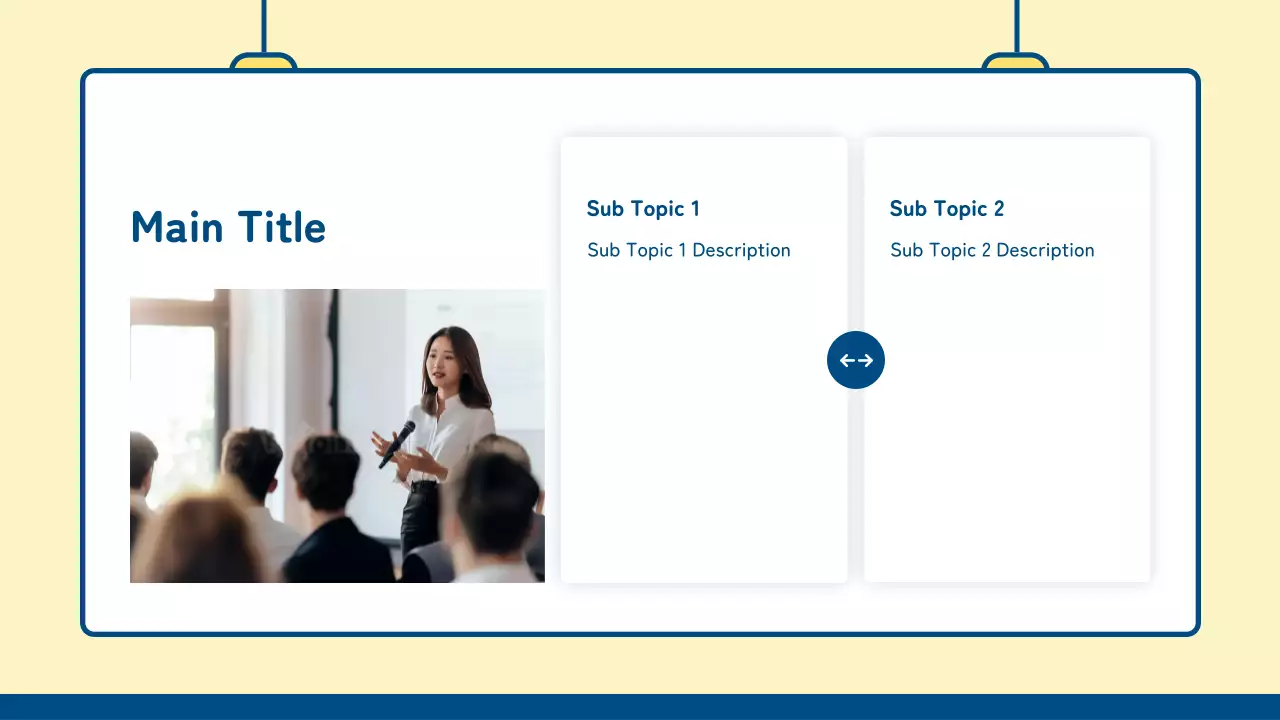 Main Title

Sub Topic 1

Sub Topic 1 Description

Sub Topic 2

Sub Topic 2 Description